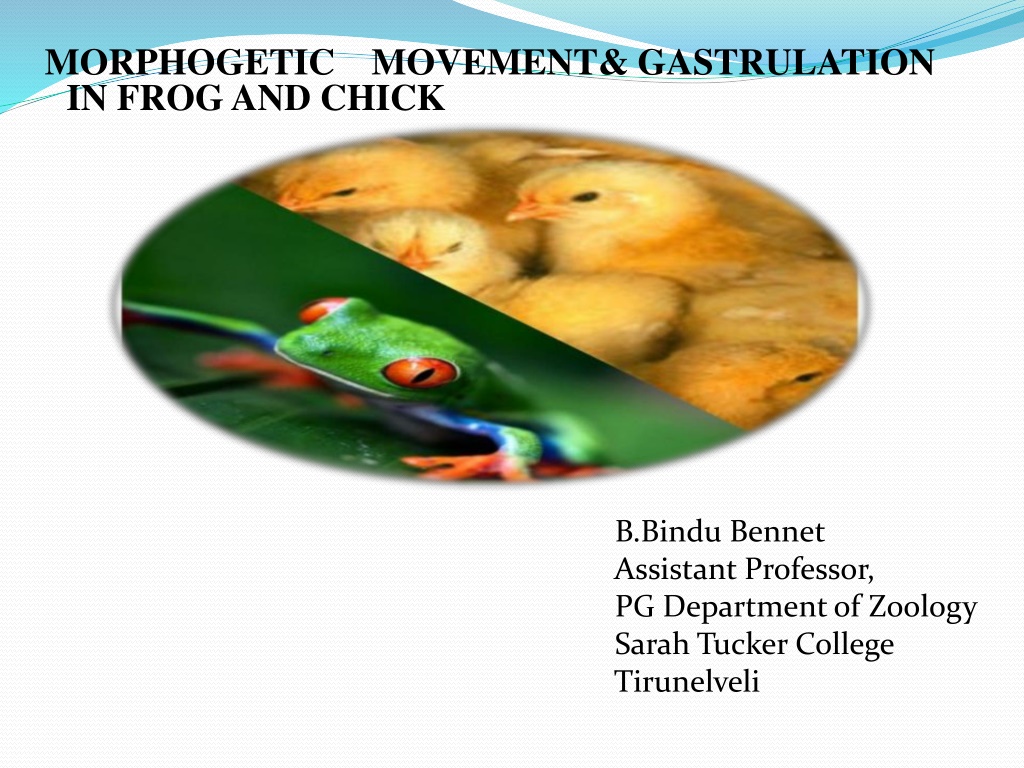 MORPHOGETIC MOVEMENT& GASTRULATION IN FROG AND CHICK

B.Bindu Bennet
Assistant Professor,
PG Department of Zoology
Sarah Tucker College
Tirunelveli